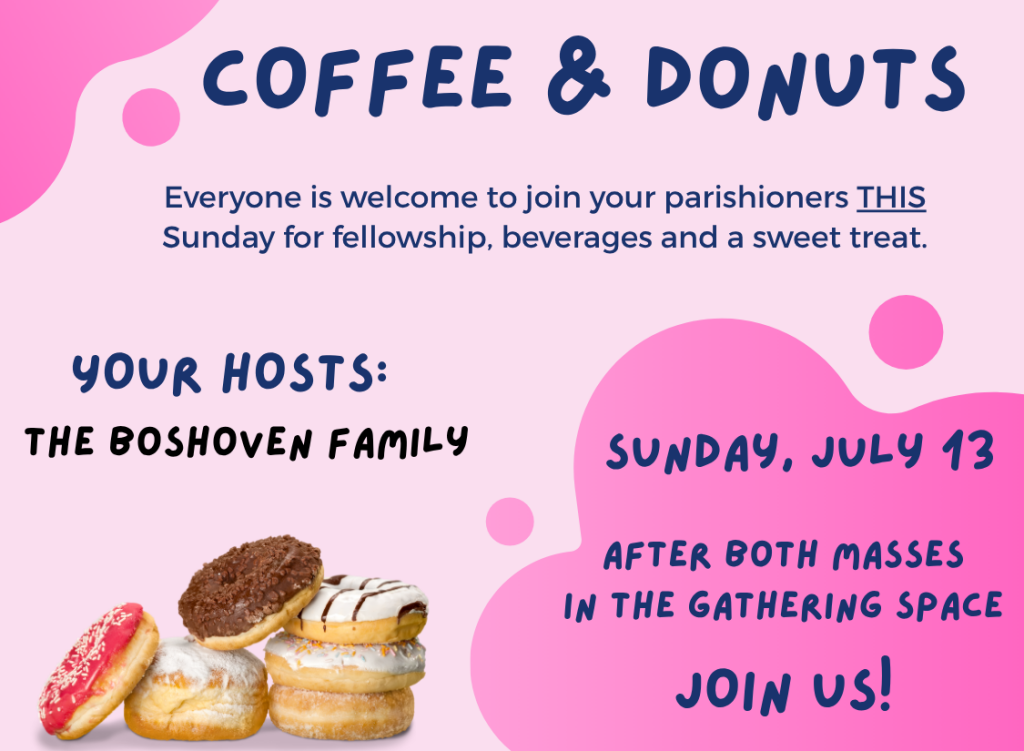 COFFEE & DONUTS

Everyone is welcome to join your parishioners THIS Sunday for fellowship, beverages and a sweet treat.

YOUR HOSTS:

THE BOSHOVEN FAMILY

SUNDAY, JULY 13

AFTER BOTH MASSES IN THE GATHERING SPACE

JOIN US!